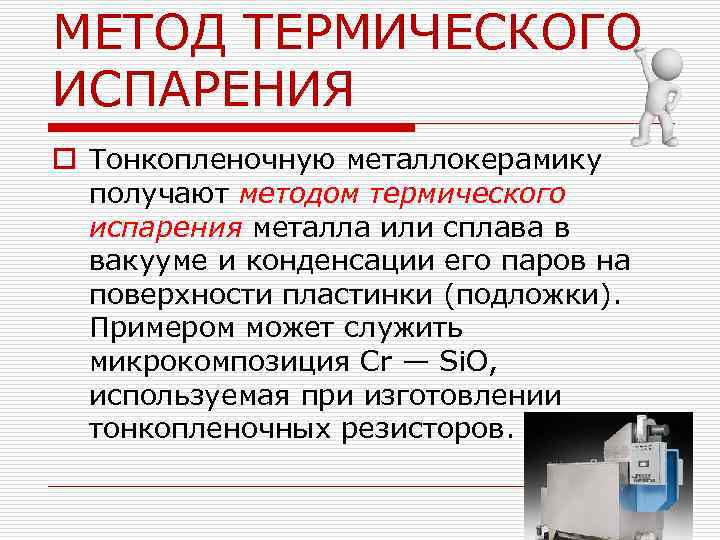 МЕТОД ТЕРМИЧЕСКОГО ИСПАРЕНИЯ

Тонкопленочную металлокерамику получают методом термического испарения металла или сплава в вакууме и конденсации его паров на поверхности пластинки (подложки). Примером может служить микрокомпозиция Cr — SiO, используемая при изготовлении тонкопленочных резисторов.